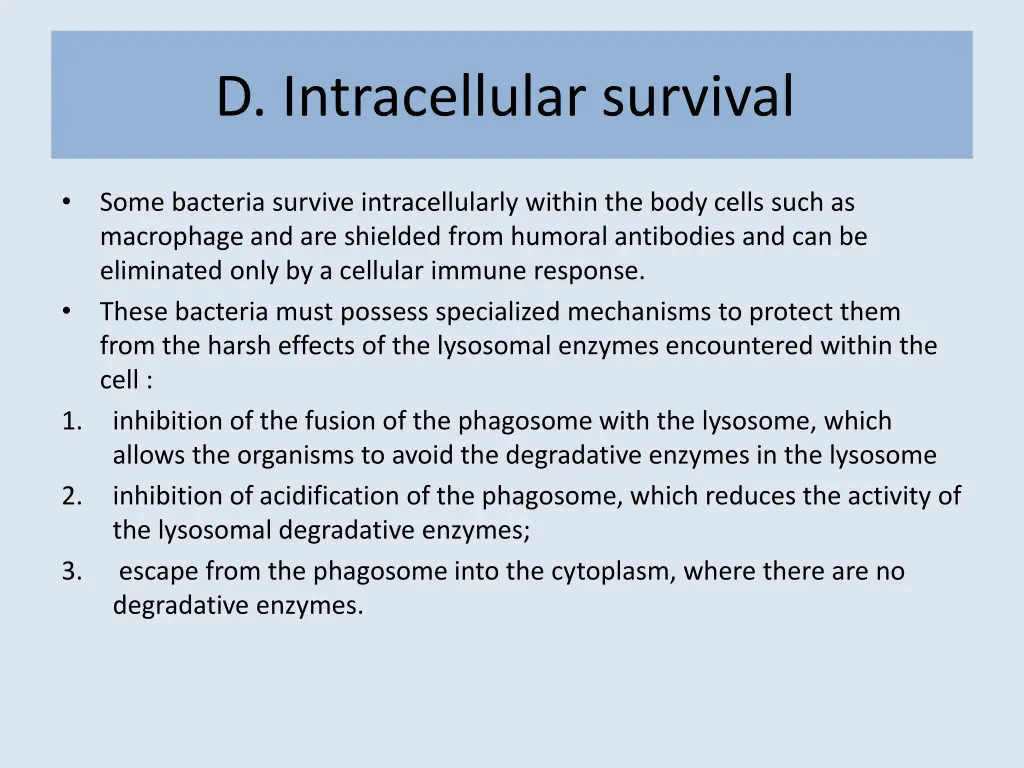 D. Intracellular survival

• Some bacteria survive intracellularly within the body cells such as macrophage and are shielded from humoral antibodies and can be eliminated only by a cellular immune response.
• These bacteria must possess specialized mechanisms to protect them from the harsh effects of the lysosomal enzymes encountered within the cell :
1. inhibition of the fusion of the phagosome with the lysosome, which allows the organisms to avoid the degradative enzymes in the lysosome
2. inhibition of acidification of the phagosome, which reduces the activity of the lysosomal degradative enzymes;
3. escape from the phagosome into the cytoplasm, where there are no degradative enzymes.